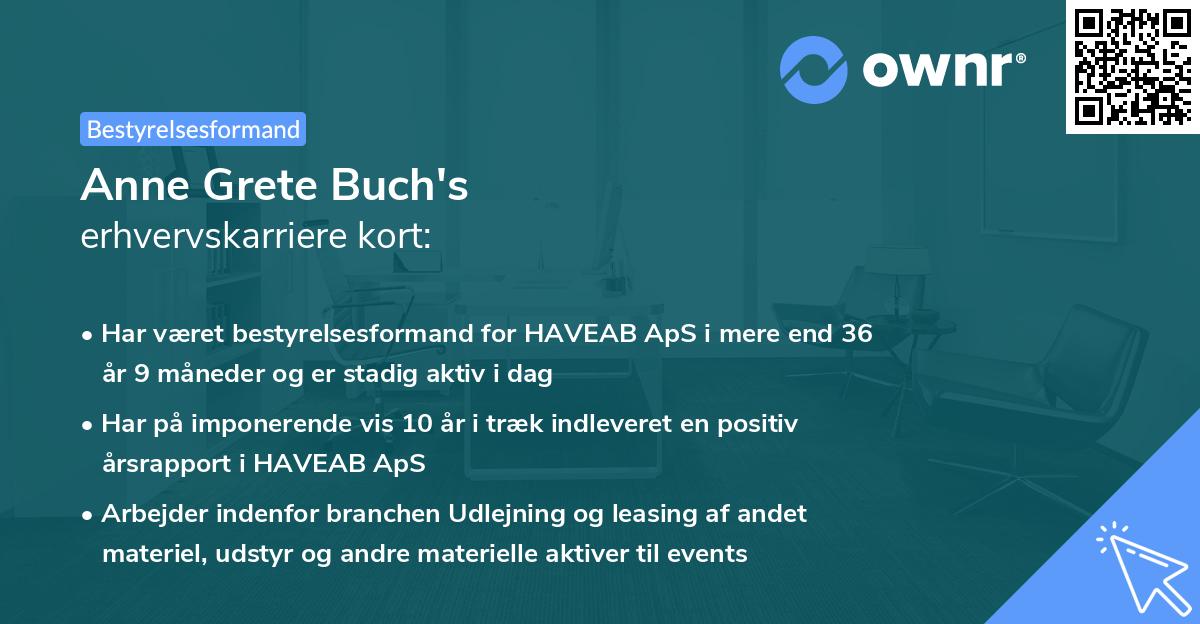 ownr®

Bestyrelsesformand

Anne Grete Buch's
erhvervskarriere kort:

• Har været bestyrelsesformand for HAVEAB ApS i mere end 36 år 9 måneder og er stadig aktiv i dag

• Har på imponerende vis 10 år i træk indleveret en positiv årsrapport i HAVEAB ApS

• Arbejder indenfor branchen Udlejning og leasing af andet materiel, udstyr og andre materielle aktiver til events